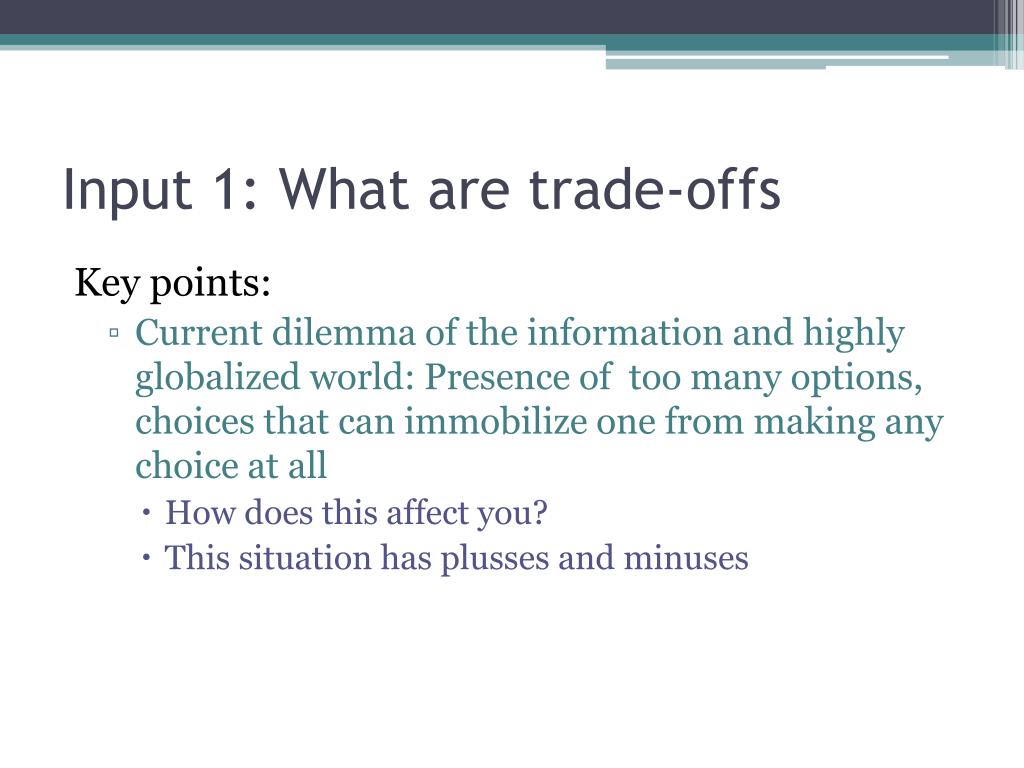 Input 1: What are trade-offs

Key points:

▫ Current dilemma of the information and highly globalized world: Presence of too many options, choices that can immobilize one from making any choice at all

• How does this affect you?

• This situation has plusses and minuses